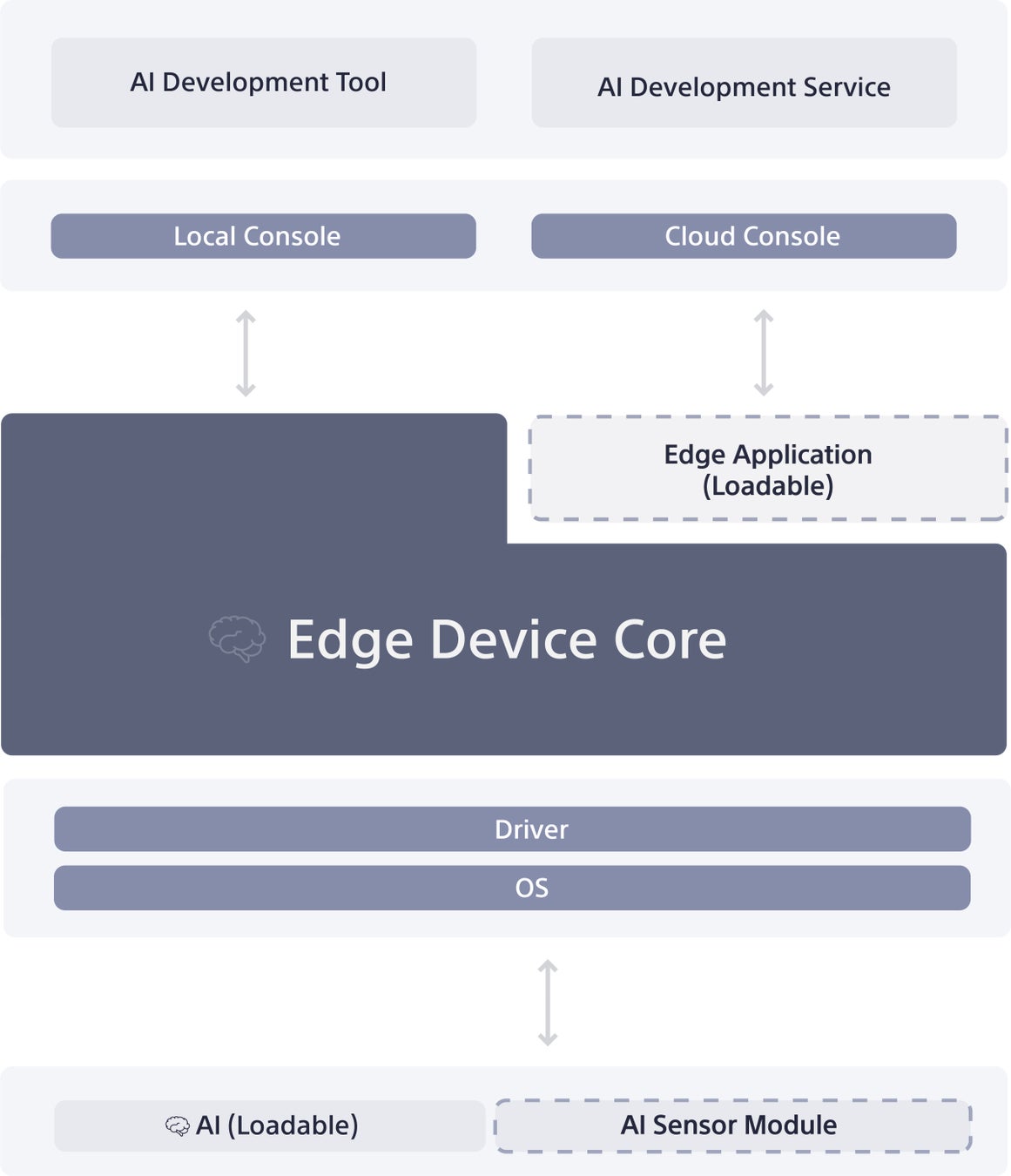 AI Development Tool

AI Development Service

Local Console

Cloud Console

Edge Application (Loadable)

Edge Device Core

Driver

OS

AI (Loadable)

AI Sensor Module